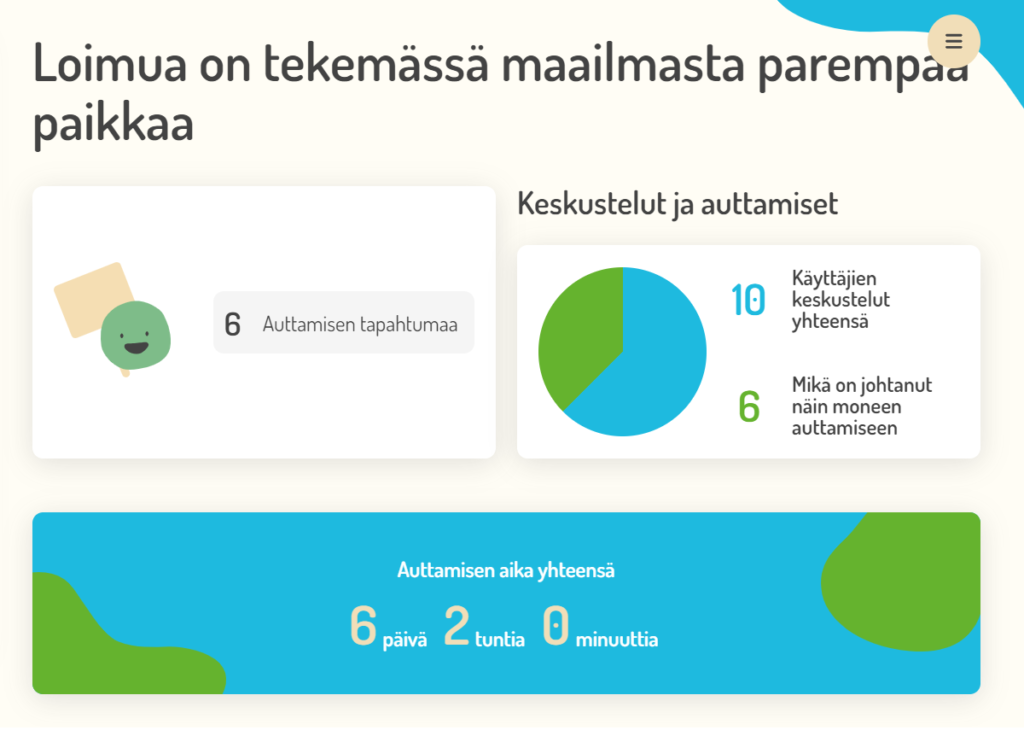 Loimua on tekemässä maailmasta parempaa paikkaa

6 Auttamisen tapahtumaa

Keskustelut ja auttamiset

10 Käyttäjien keskustelut yhteensä

6 Mikä on johtanut näin moneen auttamiseen

Auttamisen aika yhteensä

6 päivä 2 tuntia 0 minuuttia